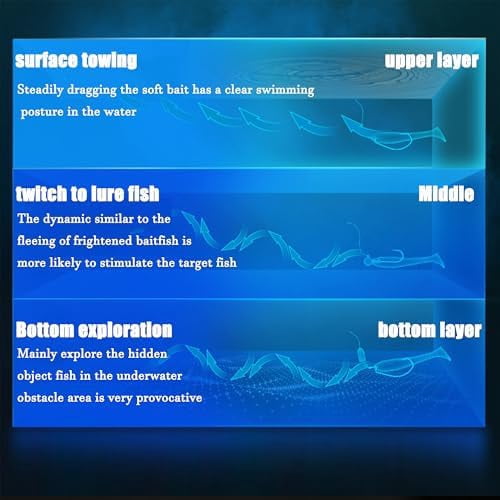 surface towing

upper layer

Steadily dragging the soft bait has a clear swimming posture in the water

twitch to lure fish

Middle

The dynamic similar to the fleeing of frightened baitfish is more likely to stimulate the target fish

Bottom exploration

bottom layer

Mainly explore the hidden object fish in the underwater obstacle area is very provocative